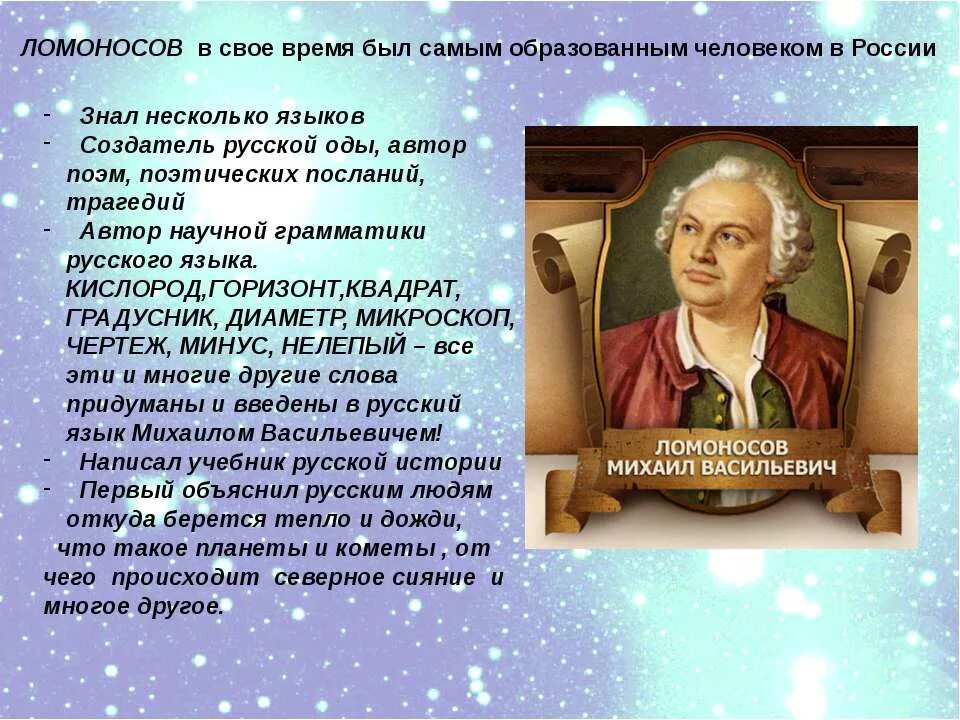 ЛОМОНОСОВ в свое время был самым образованным человеком в России

- Знал несколько языков
- Создатель русской оды, автор поэм, поэтических посланий, трагедий
- Автор научной грамматики русского языка. КИСЛОРОД,ГОРИЗОНТ,КВАДРАТ, ГРАДУСНИК, ДИАМЕТР, МИКРОСКОП, ЧЕРТЕЖ, МИНУС, НЕЛЕПЫЙ – все эти и многие другие слова придуманы и введены в русский язык Михаилом Васильевичем!
- Написал учебник русской истории
- Первый объяснил русским людям откуда берется тепло и дожди, что такое планеты и кометы , от чего происходит северное сияние и многое другое.

ЛОМОНОСОВ
МИХАИЛ ВАСИЛЬЕВИЧ